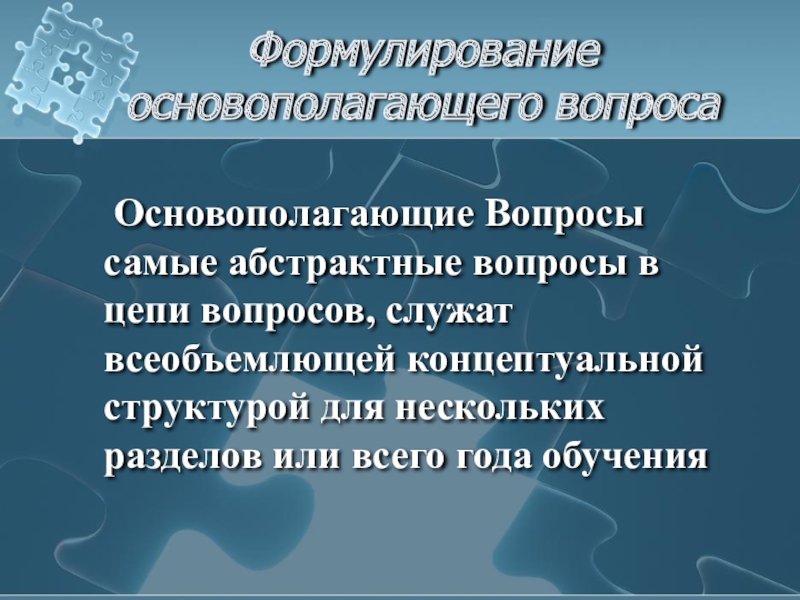 Формулирование основополагающего вопроса

Основополагающие Вопросы самые абстрактные вопросы в цепи вопросов, служат всеобъемлющей концептуальной структурой для нескольких разделов или всего года обучения